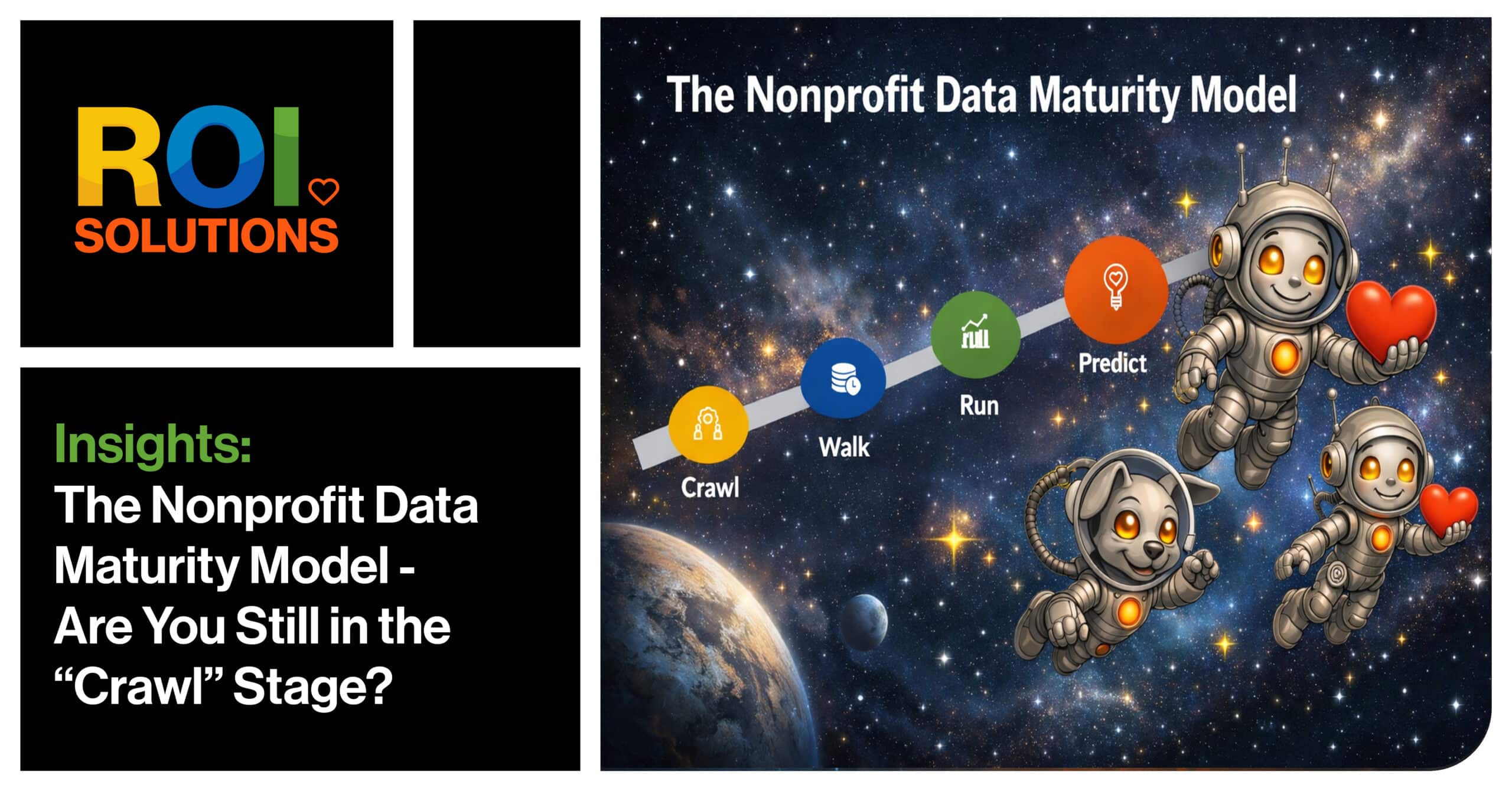 ROI SOLUTIONS

Insights:
The Nonprofit Data Maturity Model - Are You Still in the “Crawl” Stage?

The Nonprofit Data Maturity Model

Crawl

Walk

Run

Predict